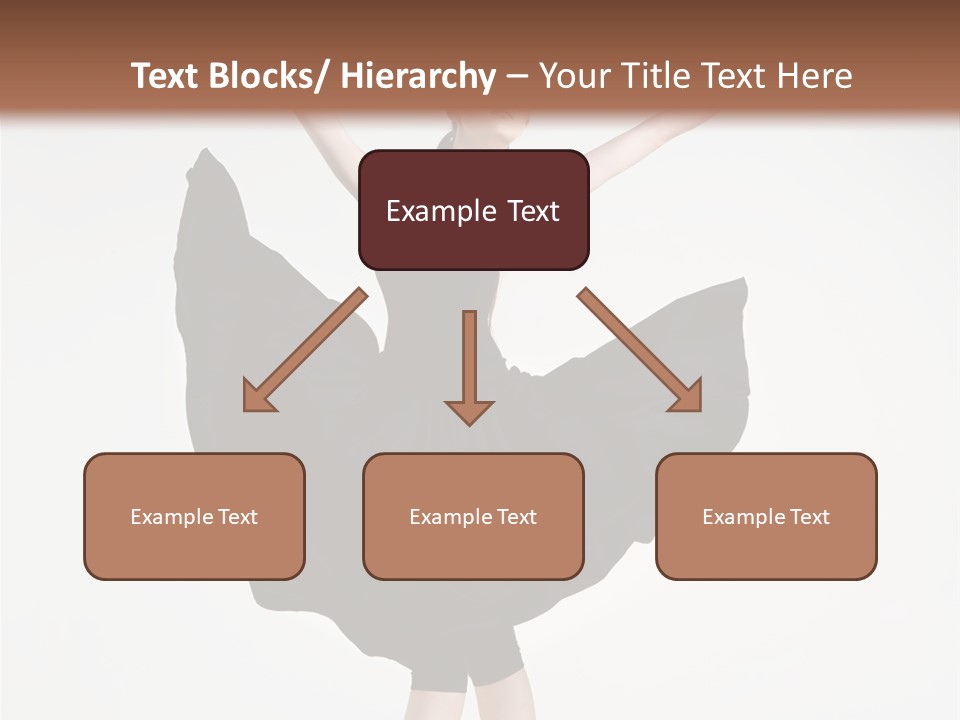 Text Blocks/ Hierarchy – Your Title Text Here

Example Text

Example Text

Example Text

Example Text